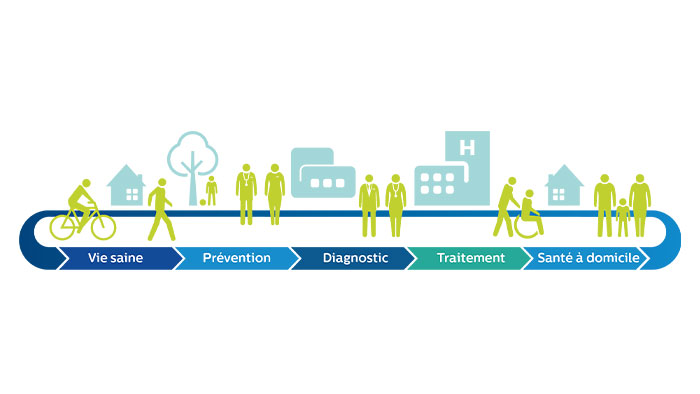 H

Vie saine

Prévention

Diagnostic

Traitement

Santé à domicile